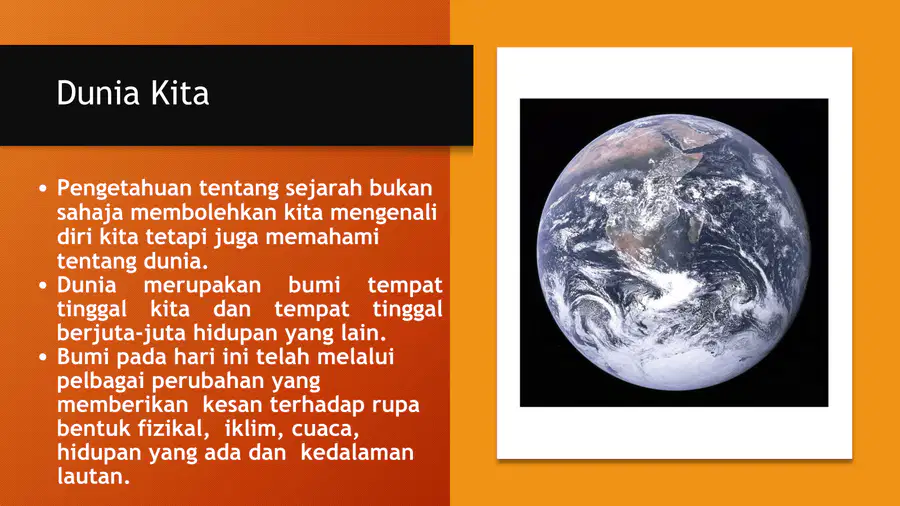 Dunia Kita

• Pengetahuan tentang sejarah bukan sahaja membolehkan kita mengenali diri kita tetapi juga memahami tentang dunia.
• Dunia merupakan bumi tempat tinggal kita dan tempat tinggal berjuta-juta hidupan yang lain.
• Bumi pada hari ini telah melalui pelbagai perubahan yang memberikan kesan terhadap rupa bentuk fizikal, iklim, cuaca, hidupan yang ada dan kedalaman lautan.